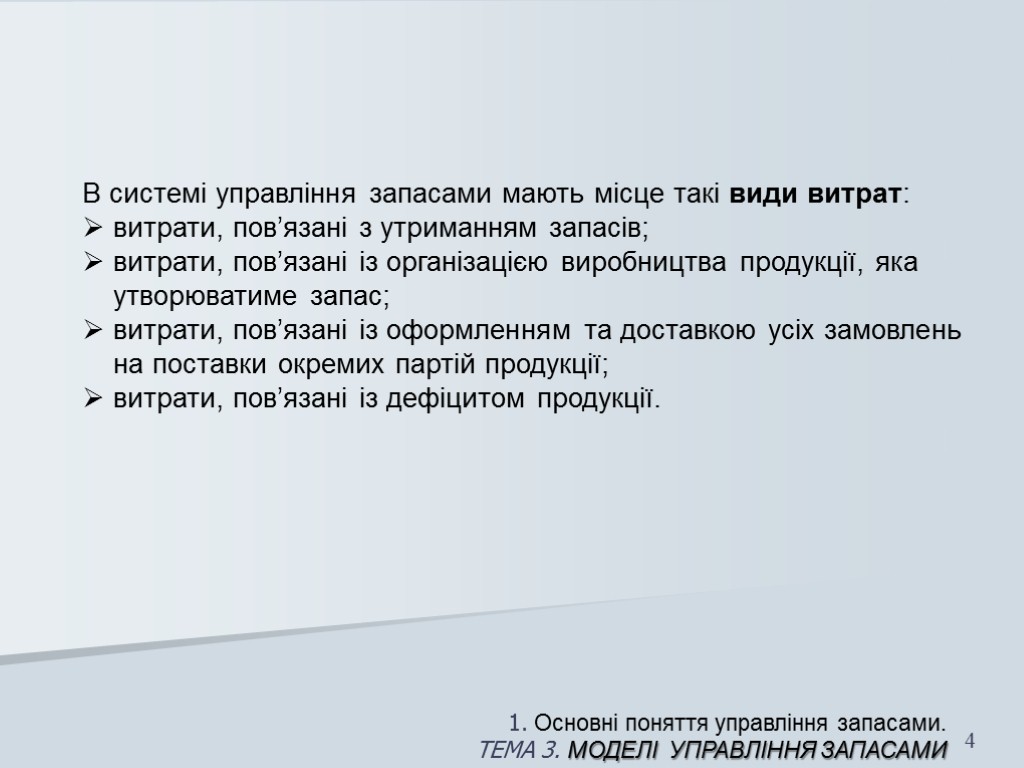 В системі управління запасами мають місце такі види витрат:
➢ витрати, пов’язані з утриманням запасів;
➢ витрати, пов’язані із організацією виробництва продукції, яка утворюватиме запас;
➢ витрати, пов’язані із оформленням та доставкою усіх замовлень на поставки окремих партій продукції;
➢ витрати, пов’язані із дефіцитом продукції.

1. Основні поняття управління запасами.
ТЕМА 3. МОДЕЛІ УПРАВЛІННЯ ЗАПАСАМИ

4